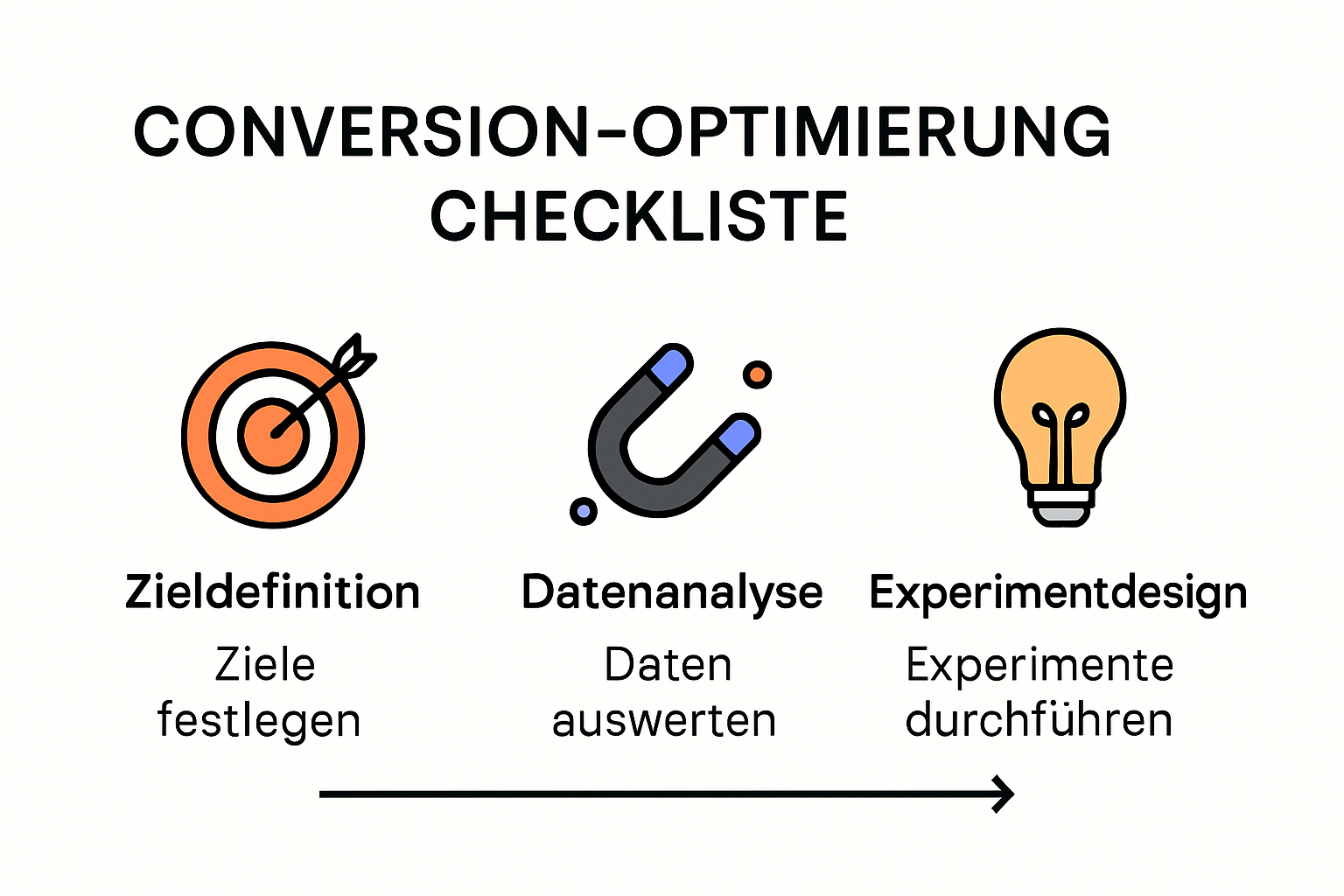 CONVERSION-OPTIMIERUNG CHECKLISTE

Zieldefinition
Ziele festlegen

Datenanalyse
Daten auswerten

Experimentdesign
Experimente durchführen